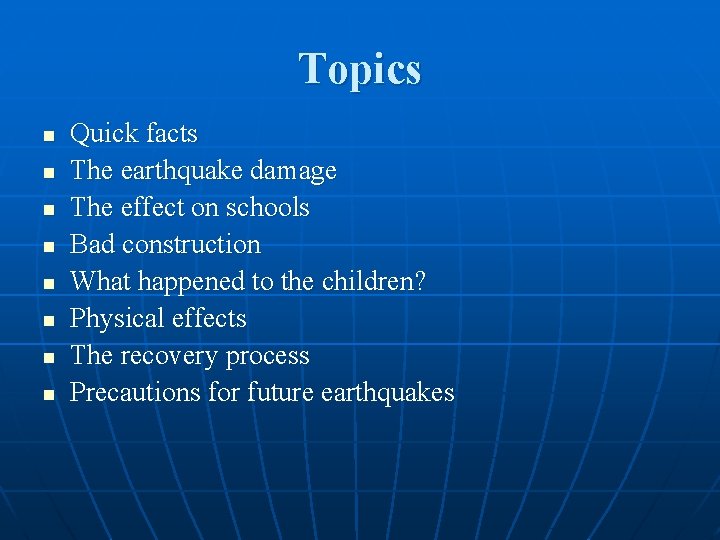 Topics

- Quick facts
- The earthquake damage
- The effect on schools
- Bad construction
- What happened to the children?
- Physical effects
- The recovery process
- Precautions for future earthquakes